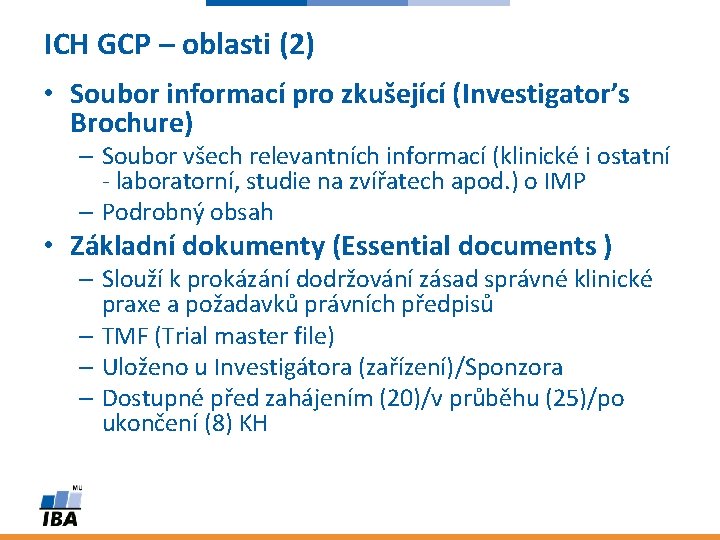 ICH GCP – oblasti (2)

• Soubor informací pro zkušející (Investigator's Brochure)
 – Soubor všech relevantních informací (klinické i ostatní - laboratorní, studie na zvířatech apod.) o IMP
 – Podrobný obsah
• Základní dokumenty (Essential documents )
 – Slouží k prokázání dodržování zásad správné klinické praxe a požadavků právních předpisů
 – TMF (Trial master file)
 – Uloženo u Investigátora (zařízení)/Sponzora
 – Dostupné před zahájením (20)/v průběhu (25)/po ukončení (8) KH

MU
IBA